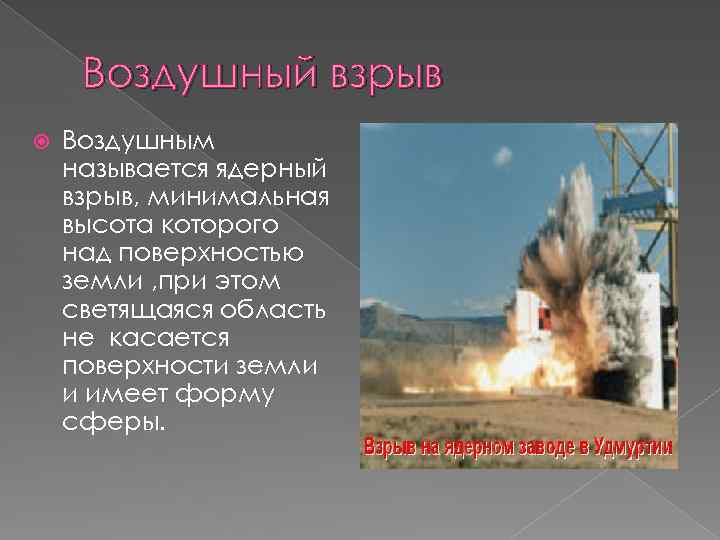 Воздушный взрыв

Воздушным называется ядерный взрыв, минимальная высота которого над поверхностью земли ,при этом светящаяся область не касается поверхности земли и имеет форму сферы.

Взрыв на ядерном заводе в Удмуртии